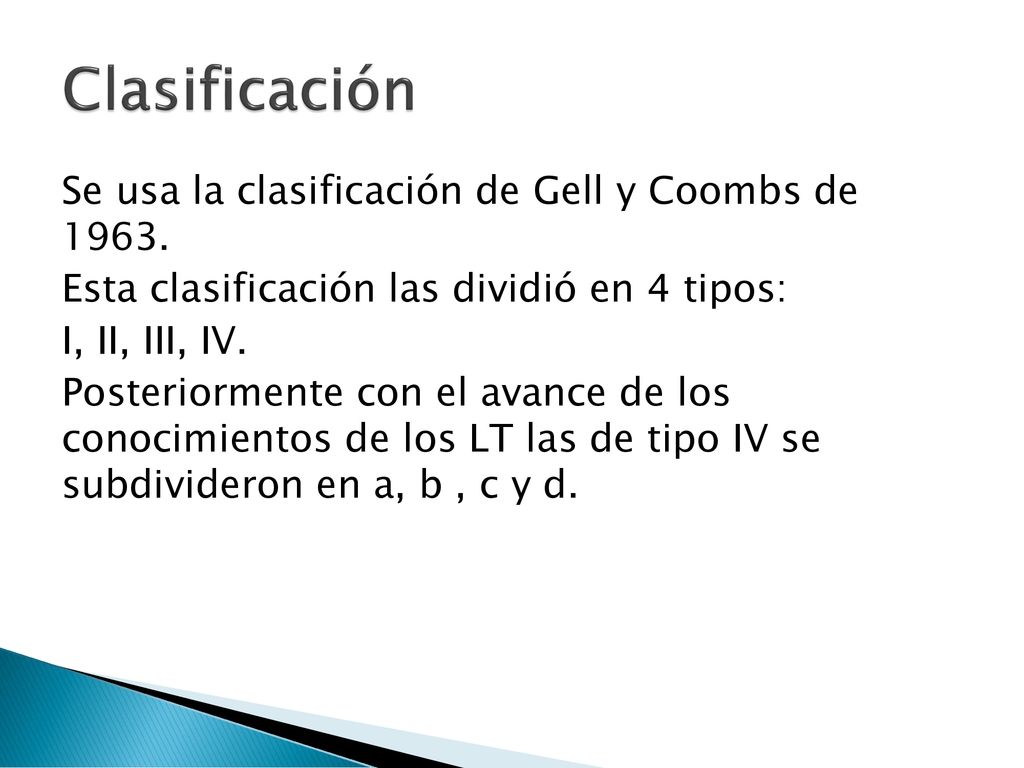 Clasificación

Se usa la clasificación de Gell y Coombs de 1963.

Esta clasificación las dividió en 4 tipos:

I, II, III, IV.

Posteriormente con el avance de los conocimientos de los LT las de tipo IV se subdivideron en a, b , c y d.